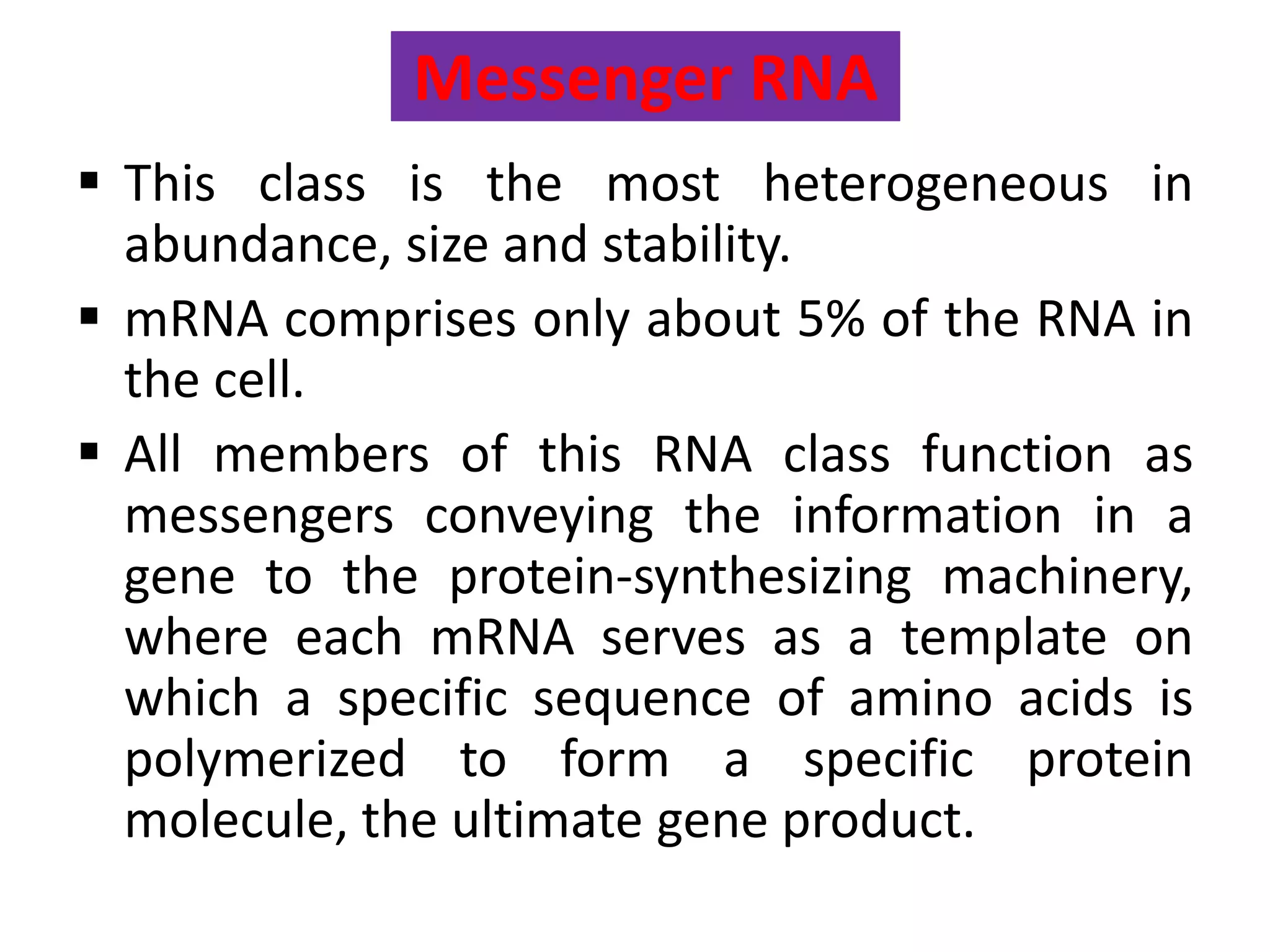 Messenger RNA

▪ This class is the most heterogeneous in abundance, size and stability.

▪ mRNA comprises only about 5% of the RNA in the cell.

▪ All members of this RNA class function as messengers conveying the information in a gene to the protein-synthesizing machinery, where each mRNA serves as a template on which a specific sequence of amino acids is polymerized to form a specific protein molecule, the ultimate gene product.